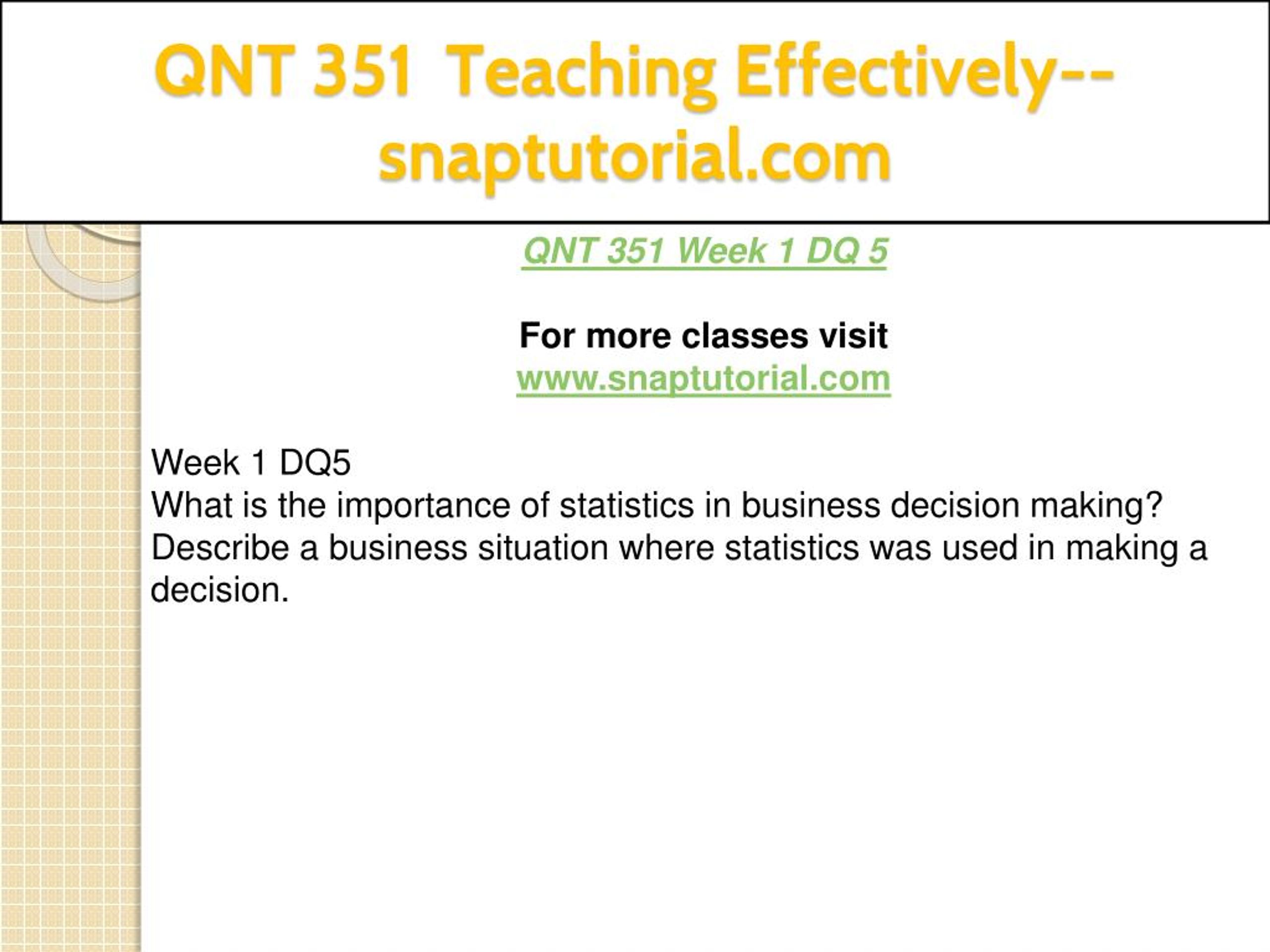 QNT 351 Teaching Effectively--snaptutorial.com

QNT 351 Week 1 DQ 5

For more classes visit
www.snaptutorial.com

Week 1 DQ5
What is the importance of statistics in business decision making? Describe a business situation where statistics was used in making a decision.